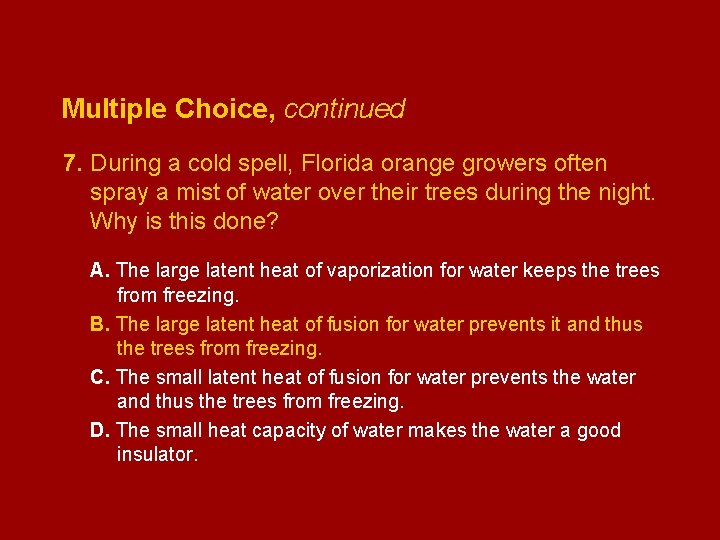 Multiple Choice, continued

7. During a cold spell, Florida orange growers often spray a mist of water over their trees during the night. Why is this done?

A. The large latent heat of vaporization for water keeps the trees from freezing.

B. The large latent heat of fusion for water prevents it and thus the trees from freezing.

C. The small latent heat of fusion for water prevents the water and thus the trees from freezing.

D. The small heat capacity of water makes the water a good insulator.